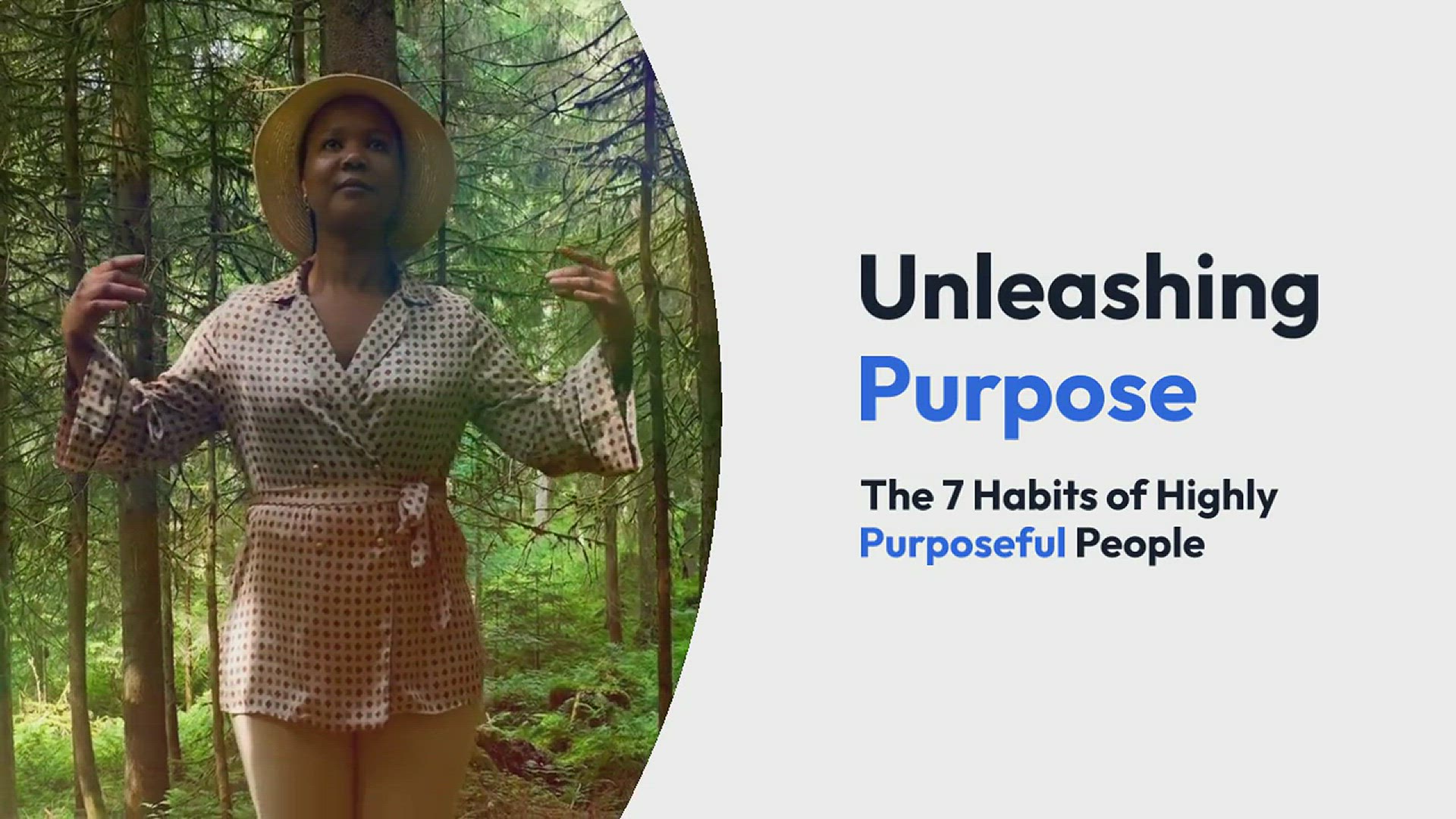 Unleashing Purpose

The 7 Habits of Highly Purposeful People